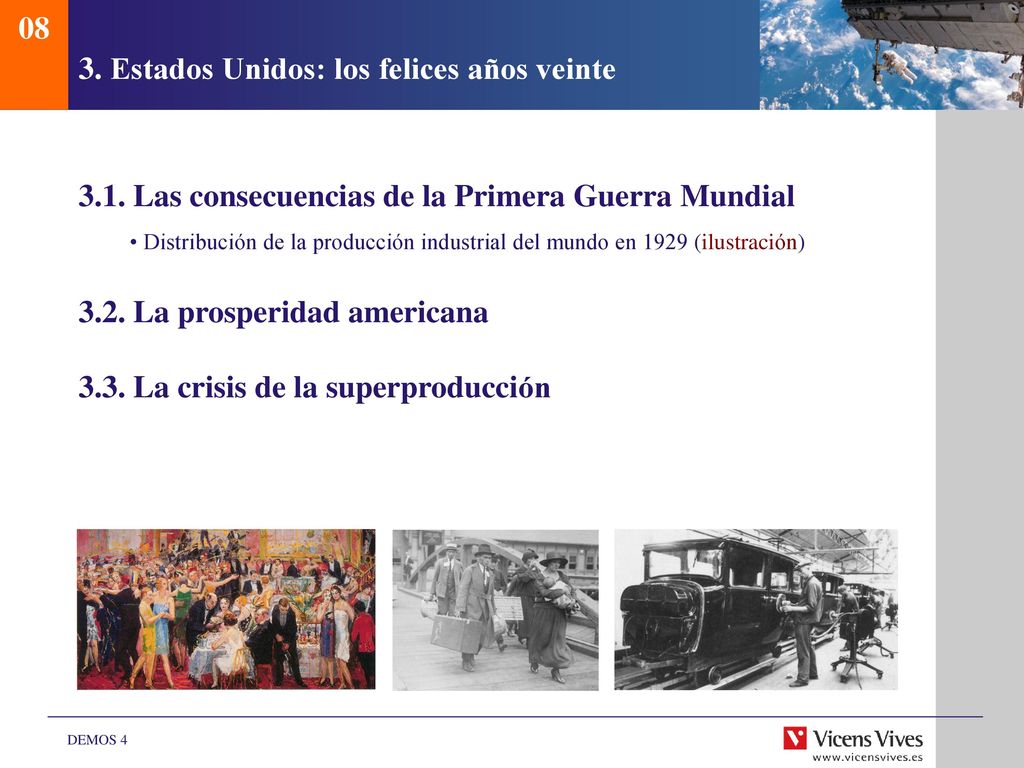 08

3. Estados Unidos: los felices años veinte

3.1. Las consecuencias de la Primera Guerra Mundial

• Distribución de la producción industrial del mundo en 1929 (ilustración)

3.2. La prosperidad americana

3.3. La crisis de la superproducción

DEMOS 4

Vicens Vives
www.vicensvives.es